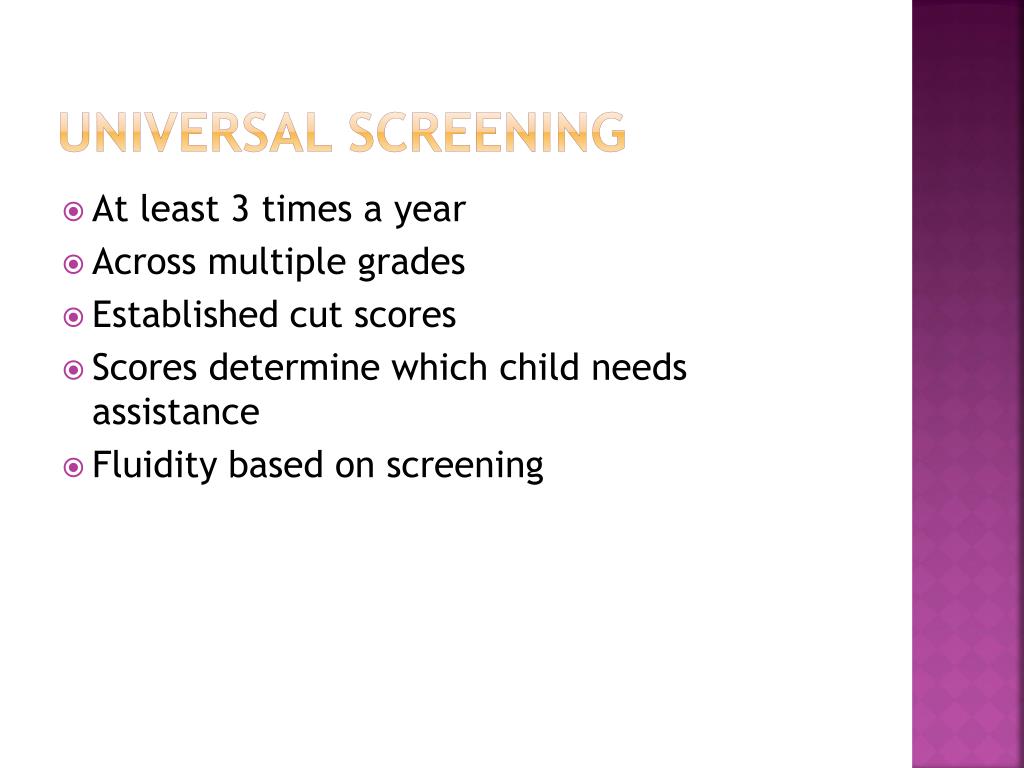 UNIVERSAL SCREENING

At least 3 times a year
Across multiple grades
Established cut scores
Scores determine which child needs assistance
Fluidity based on screening